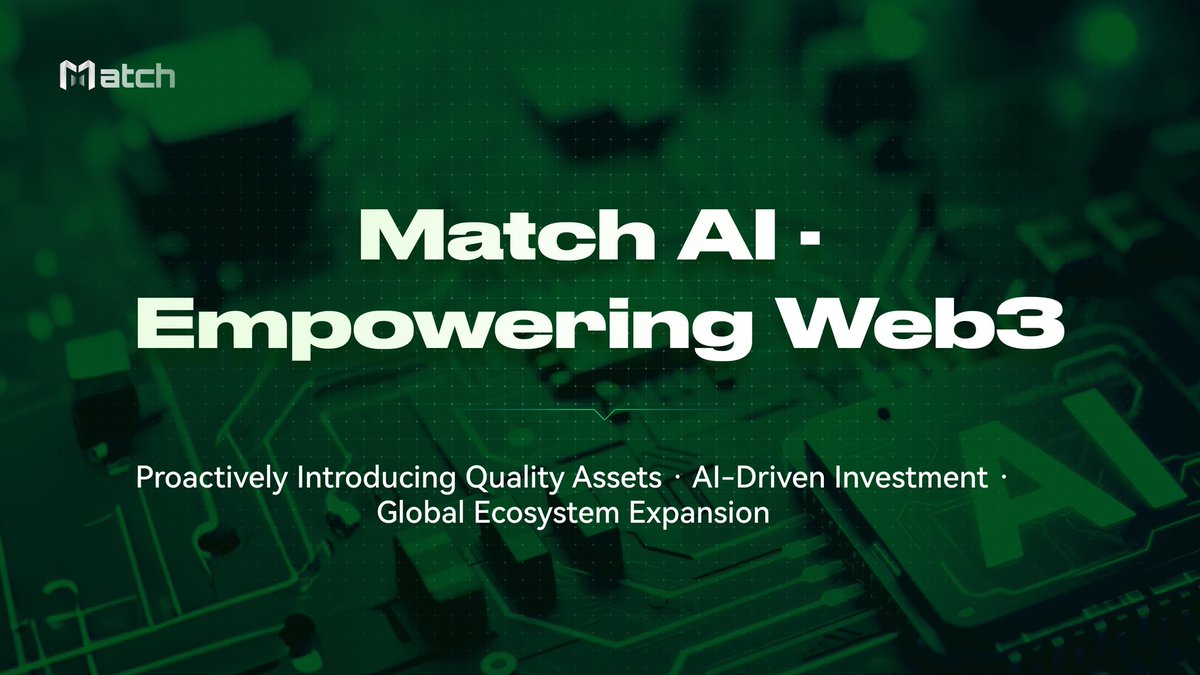 Match

Match AI · Empowering Web3

Proactively Introducing Quality Assets · AI-Driven Investment · Global Ecosystem Expansion

AI